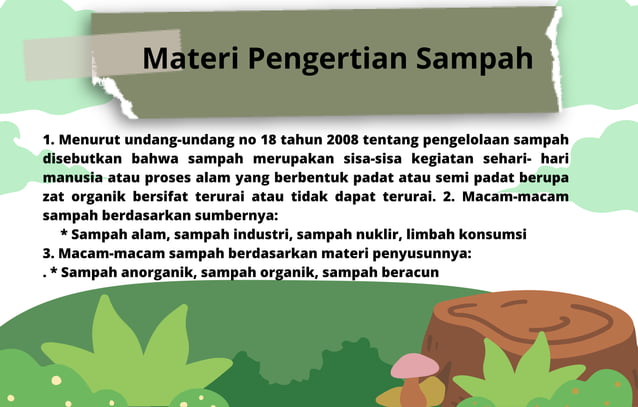 Materi Pengertian Sampah

1. Menurut undang-undang no 18 tahun 2008 tentang pengelolaan sampah disebutkan bahwa sampah merupakan sisa-sisa kegiatan sehari- hari manusia atau proses alam yang berbentuk padat atau semi padat berupa zat organik bersifat terurai atau tidak dapat terurai. 2. Macam-macam sampah berdasarkan sumbernya:
* Sampah alam, sampah industri, sampah nuklir, limbah konsumsi
3. Macam-macam sampah berdasarkan materi penyusunnya:
. * Sampah anorganik, sampah organik, sampah beracun